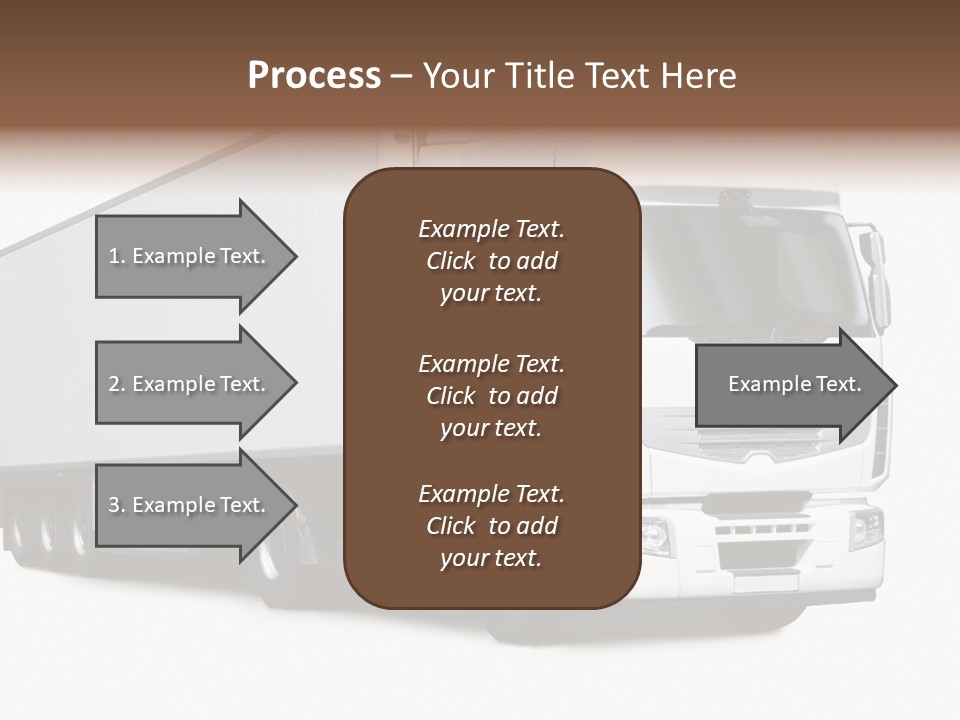 Process – Your Title Text Here

1. Example Text.

2. Example Text.

3. Example Text.

Example Text. Click to add your text.

Example Text. Click to add your text.

Example Text. Click to add your text.

Example Text.